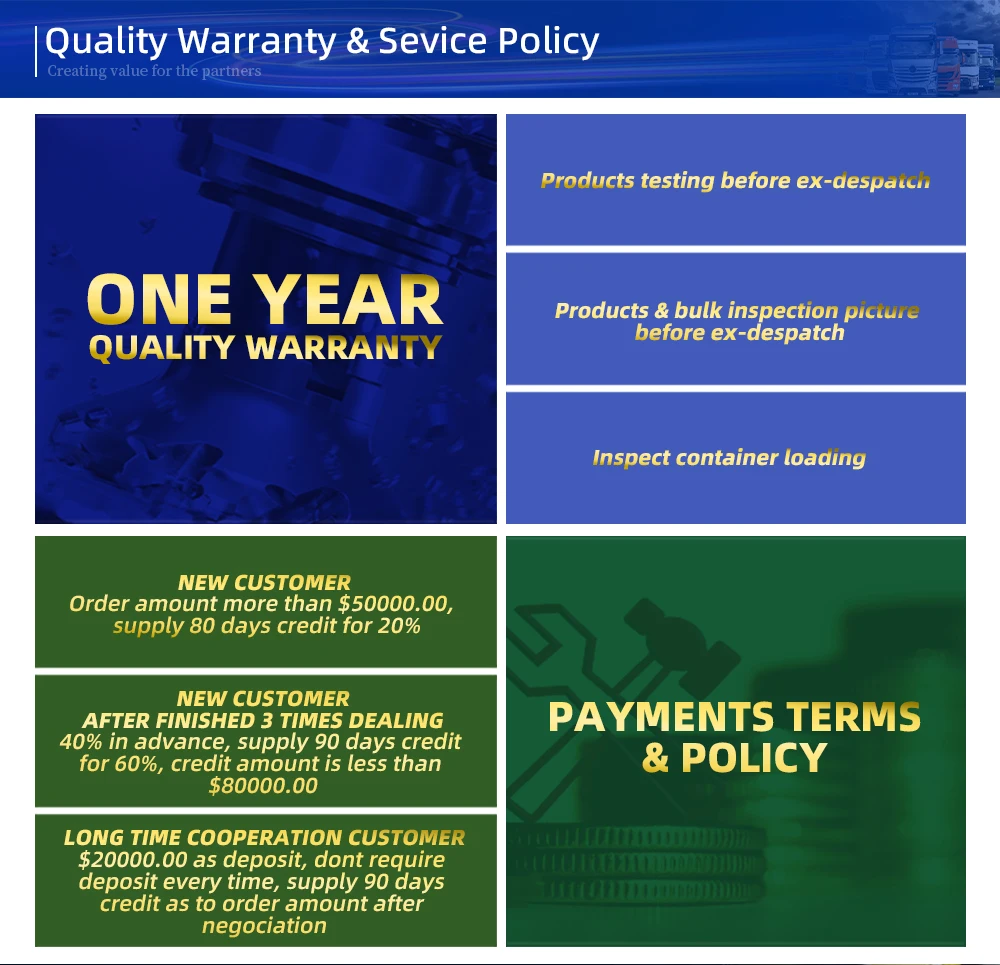 Quality Warranty & Sevice Policy
Creating value for the partners

ONE YEAR
QUALITY WARRANTY

Products testing before ex-despatch

Products & bulk inspection picture before ex-despatch

Inspect container loading

NEW CUSTOMER
Order amount more than \$50000.00, supply 80 days credit for 20%

NEW CUSTOMER
AFTER FINISHED 3 TIMES DEALING
40% in advance, supply 90 days credit for 60%, credit amount is less than \$80000.00

LONG TIME COOPERATION CUSTOMER
\$20000.00 as deposit, dont require deposit every time, supply 90 days credit as to order amount after negociation

PAYMENTS TERMS & POLICY